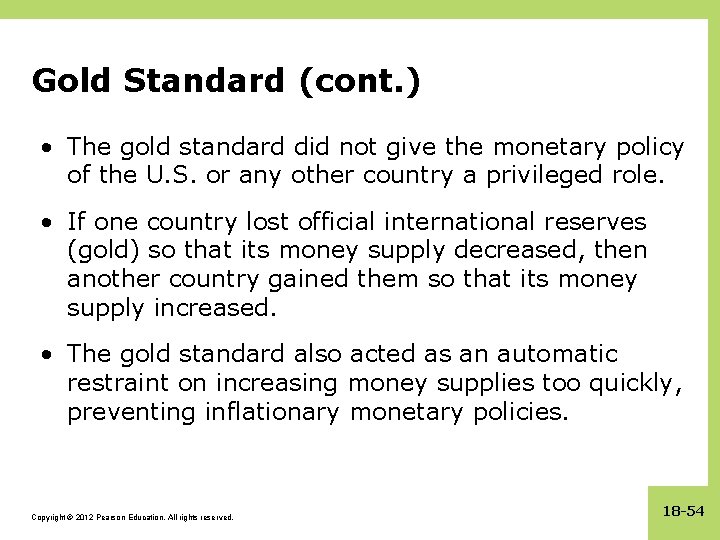 Gold Standard (cont.)

• The gold standard did not give the monetary policy of the U.S. or any other country a privileged role.

• If one country lost official international reserves (gold) so that its money supply decreased, then another country gained them so that its money supply increased.

• The gold standard also acted as an automatic restraint on increasing money supplies too quickly, preventing inflationary monetary policies.

Copyright © 2012 Pearson Education. All rights reserved.

18-54